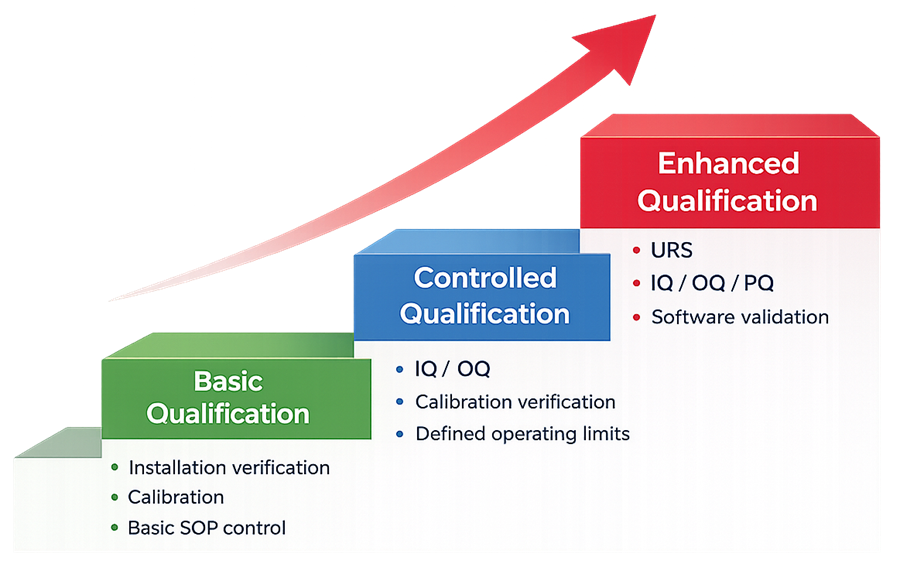 Basic Qualification

- Installation verification
- Calibration
- Basic SOP control

Controlled Qualification

- IQ / OQ
- Calibration verification
- Defined operating limits

Enhanced Qualification

- URS
- IQ / OQ / PQ
- Software validation